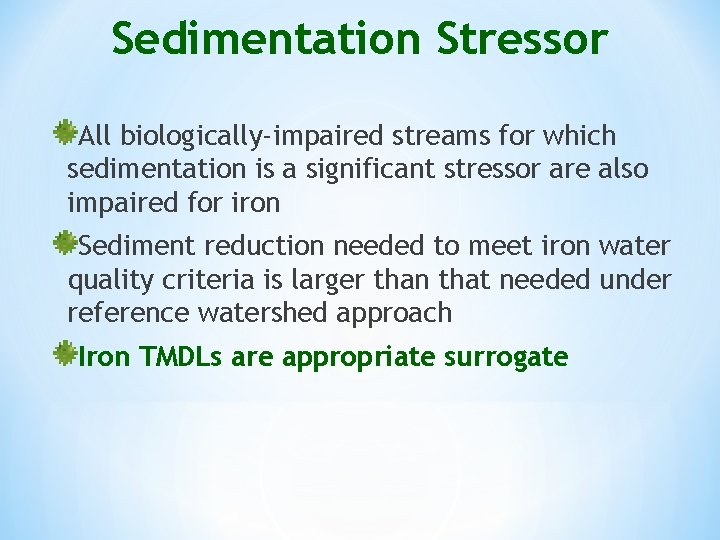 Sedimentation Stressor

All biologically-impaired streams for which sedimentation is a significant stressor are also impaired for iron

Sediment reduction needed to meet iron water quality criteria is larger than that needed under reference watershed approach

Iron TMDLs are appropriate surrogate